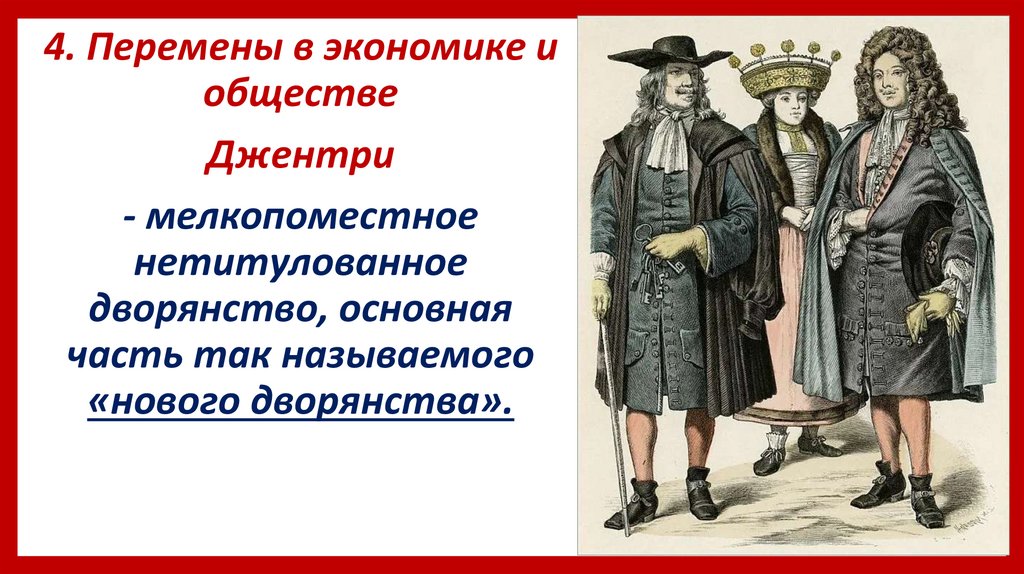 4. Перемены в экономике и обществе

Джентри

- мелкопоместное нетитулованное дворянство, основная часть так называемого «нового дворянства».